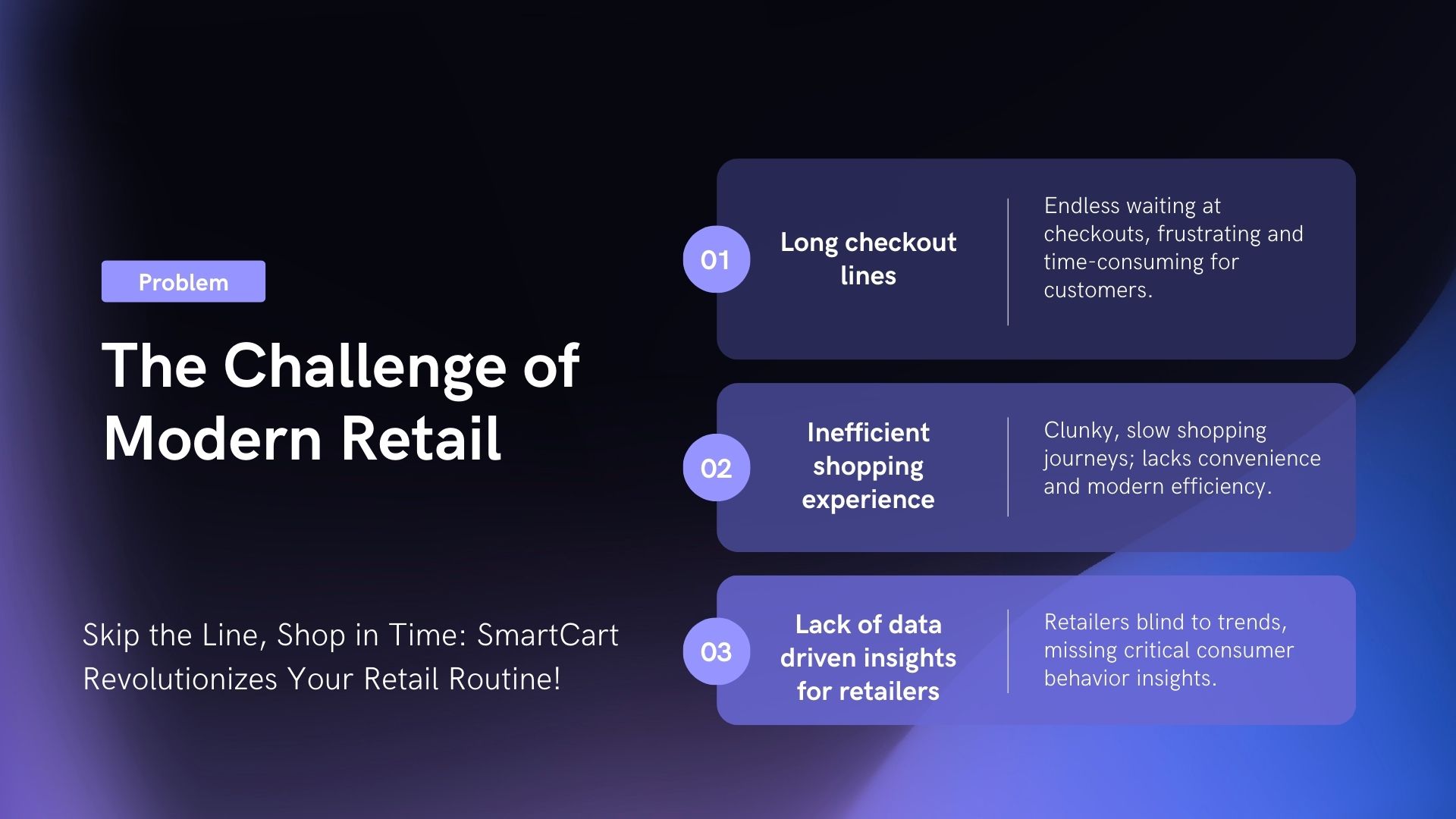 Problem

The Challenge of Modern Retail

Skip the Line, Shop in Time: SmartCart Revolutionizes Your Retail Routine!

01

Long checkout lines

Endless waiting at checkouts, frustrating and time-consuming for customers.

02

Inefficient shopping experience

Clunky, slow shopping journeys; lacks convenience and modern efficiency.

03

Lack of data driven insights for retailers

Retailers blind to trends, missing critical consumer behavior insights.